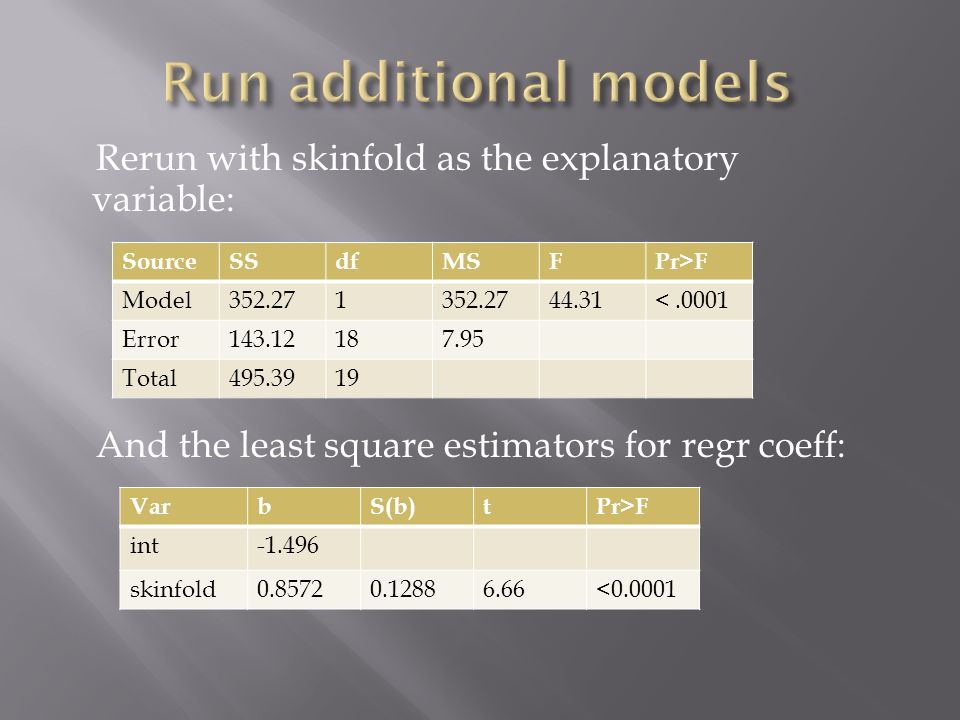 Run additional models

Rerun with skinfold as the explanatory variable:

| Source | SS | df | MS | F | Pr>F |
|---|---|---|---|---|---|
| Model | 352.27 | 1 | 352.27 | 44.31 | < .0001 |
| Error | 143.12 | 18 | 7.95 | | |
| Total | 495.39 | 19 | | | |

And the least square estimators for regr coeff:

| Var | b | S(b) | t | Pr>F |
|---|---|---|---|---|
| int | -1.496 | | | |
| skinfold | 0.8572 | 0.1288 | 6.66 | <0.0001 |